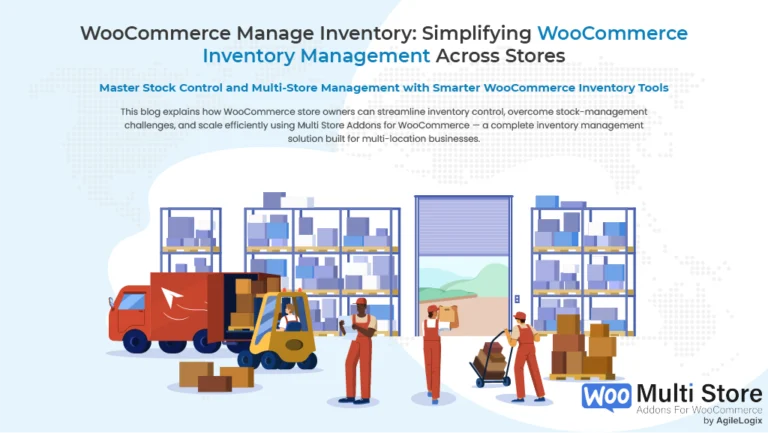 WooCommerce Manage Inventory: Simplifying WooCommerce Inventory Management Across Stores

Master Stock Control and Multi-Store Management with Smarter WooCommerce Inventory Tools

This blog explains how WooCommerce store owners can streamline inventory control, overcome stock-management challenges, and scale efficiently using Multi Store Addons for WooCommerce — a complete inventory management solution built for multi-location businesses.

Woo Multi Store
Addons For WooCommerce
by AgileLogix